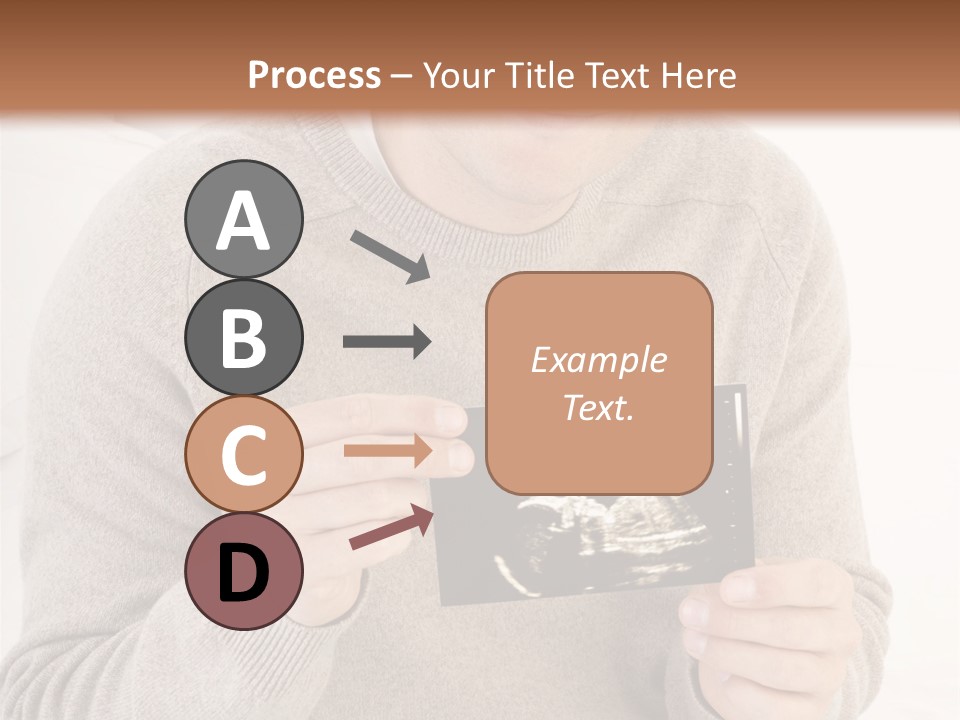 Process – Your Title Text Here

A

B

C

D

Example Text.